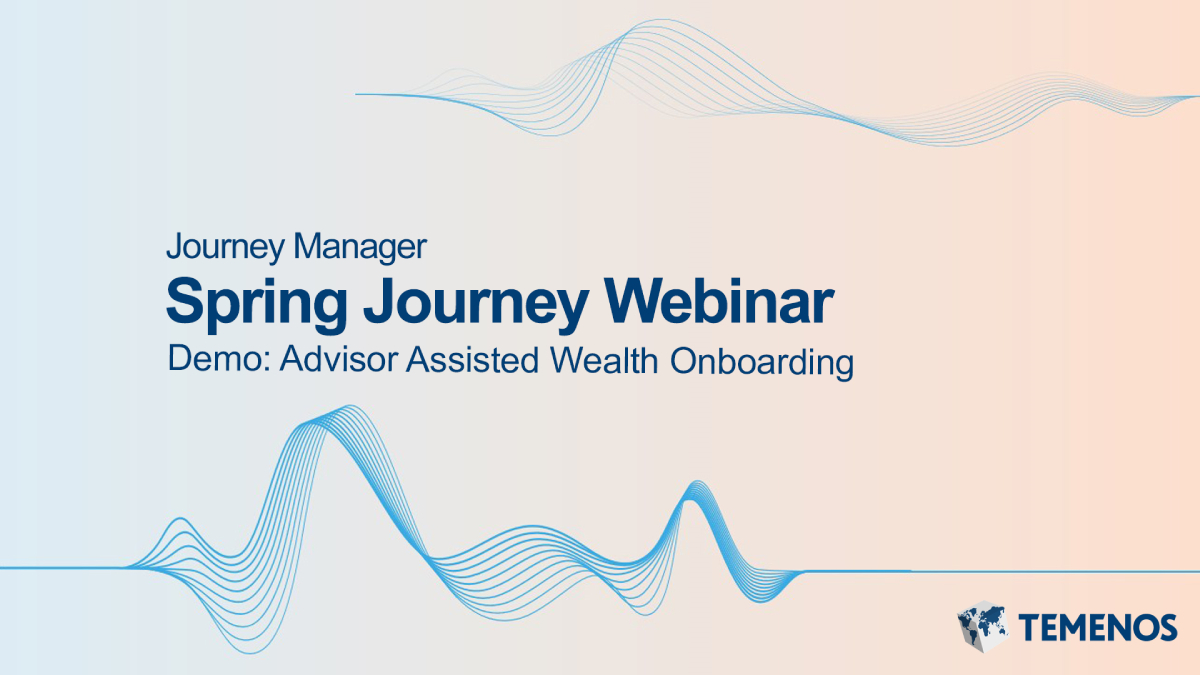 Journey Manager
Spring Journey Webinar
Demo: Advisor Assisted Wealth Onboarding

TEMENOS